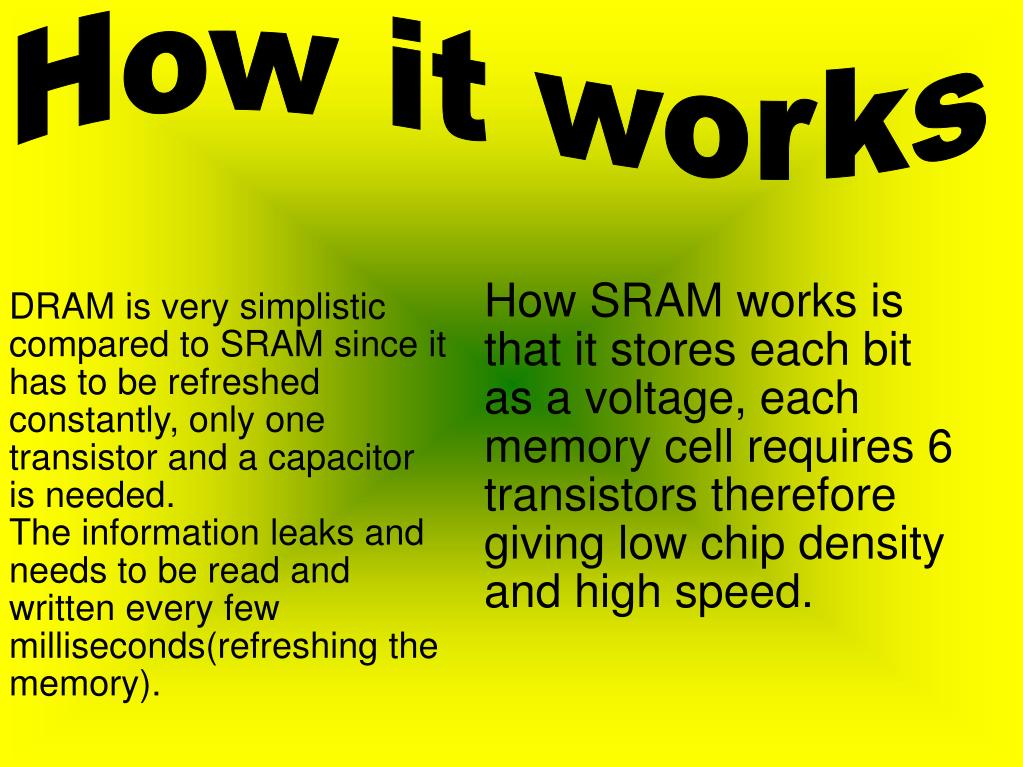 How it works

DRAM is very simplistic compared to SRAM since it has to be refreshed constantly, only one transistor and a capacitor is needed.
The information leaks and needs to be read and written every few milliseconds(refreshing the memory).

How SRAM works is that it stores each bit as a voltage, each memory cell requires 6 transistors therefore giving low chip density and high speed.